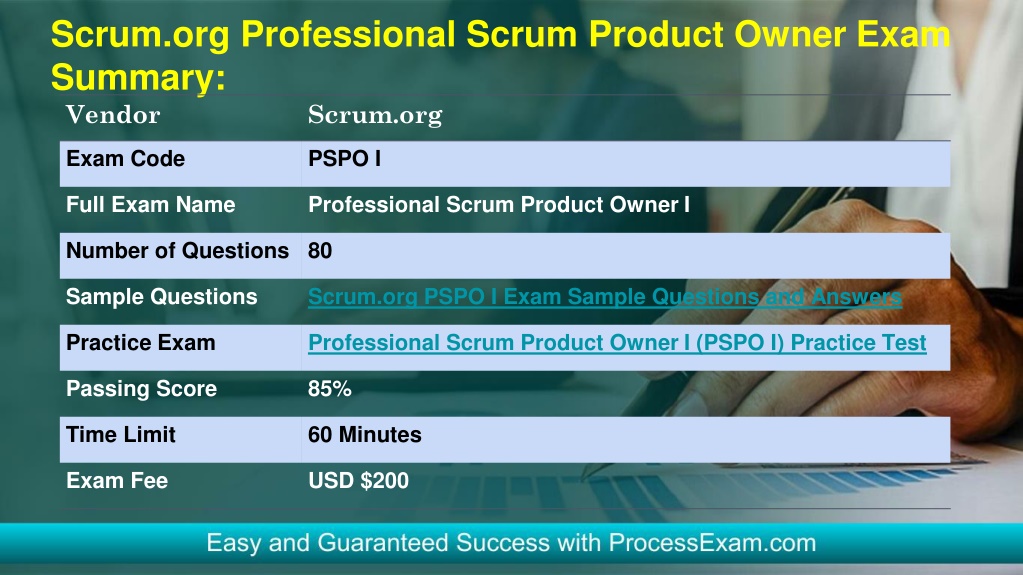 Scrum.org Professional Scrum Product Owner Exam Summary:

| Vendor | Scrum.org |
|---|---|
| Exam Code | PSPO I |
| Full Exam Name | Professional Scrum Product Owner I |
| Number of Questions | 80 |
| Sample Questions | Scrum.org PSPO I Exam Sample Questions and Answers |
| Practice Exam | Professional Scrum Product Owner I (PSPO I) Practice Test |
| Passing Score | 85% |
| Time Limit | 60 Minutes |
| Exam Fee | USD $200 |

Easy and Guaranteed Success with ProcessExam.com